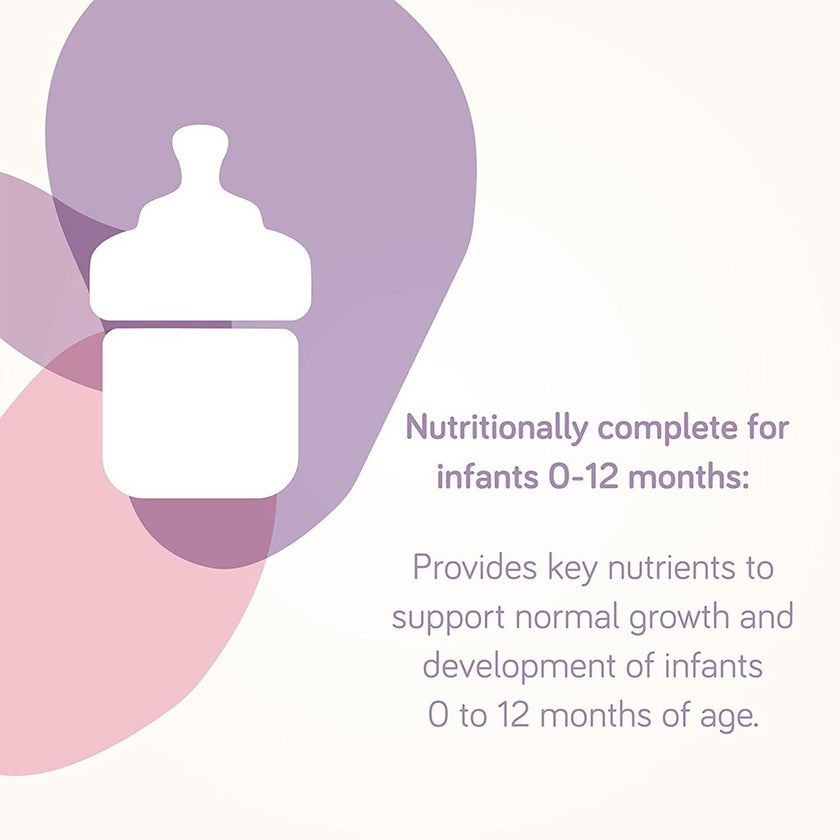 Nutritionally complete for infants 0-12 months:

Provides key nutrients to support normal growth and development of infants 0 to 12 months of age.